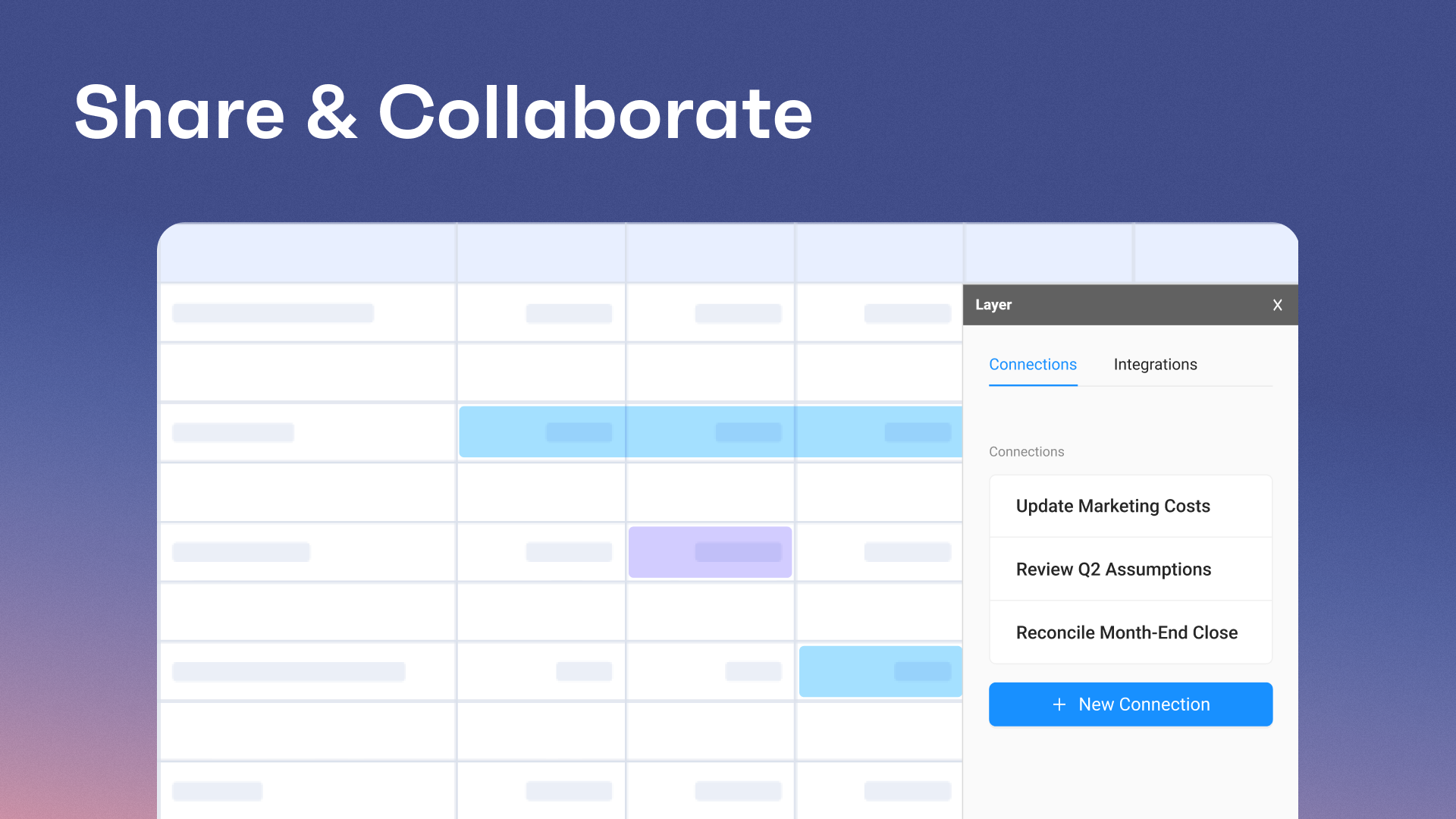 Share & Collaborate

Layer X

Connections Integrations

Connections

Update Marketing Costs

Review Q2 Assumptions

Reconcile Month-End Close

+ New Connection